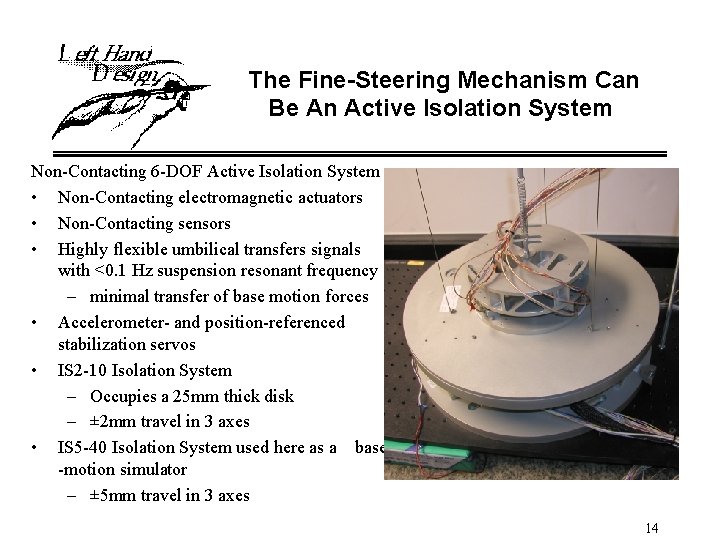 Left Hand Design

The Fine-Steering Mechanism Can Be An Active Isolation System

Non-Contacting 6-DOF Active Isolation System
• Non-Contacting electromagnetic actuators
• Non-Contacting sensors
• Highly flexible umbilical transfers signals with <0.1 Hz suspension resonant frequency
– minimal transfer of base motion forces
• Accelerometer- and position-referenced stabilization servos
• IS2-10 Isolation System
– Occupies a 25mm thick disk
– ±2mm travel in 3 axes
• IS5-40 Isolation System used here as a base -motion simulator
– ±5mm travel in 3 axes

14